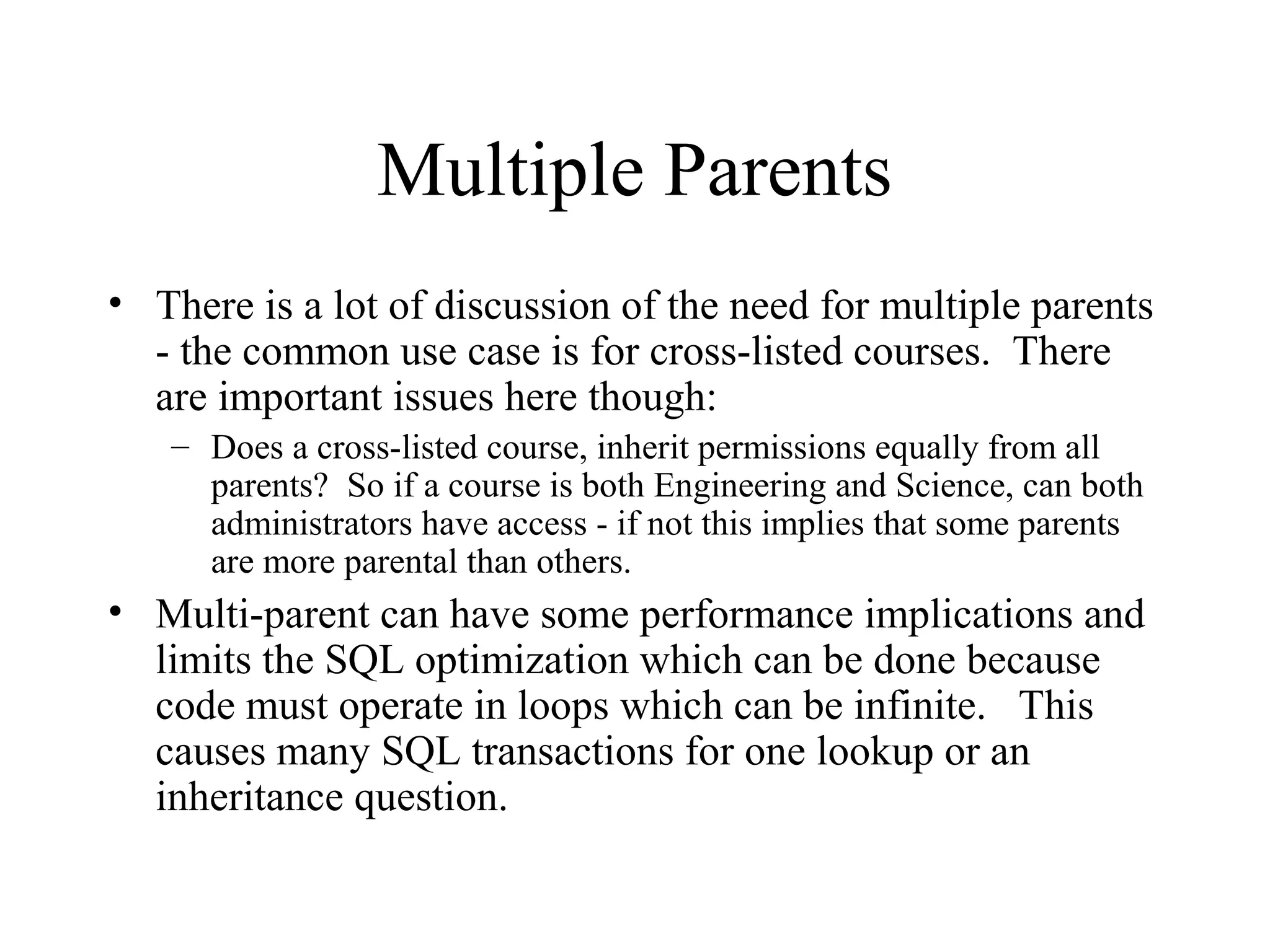 Multiple Parents

• There is a lot of discussion of the need for multiple parents - the common use case is for cross-listed courses. There are important issues here though:
– Does a cross-listed course, inherit permissions equally from all parents? So if a course is both Engineering and Science, can both administrators have access - if not this implies that some parents are more parental than others.

• Multi-parent can have some performance implications and limits the SQL optimization which can be done because code must operate in loops which can be infinite. This causes many SQL transactions for one lookup or an inheritance question.